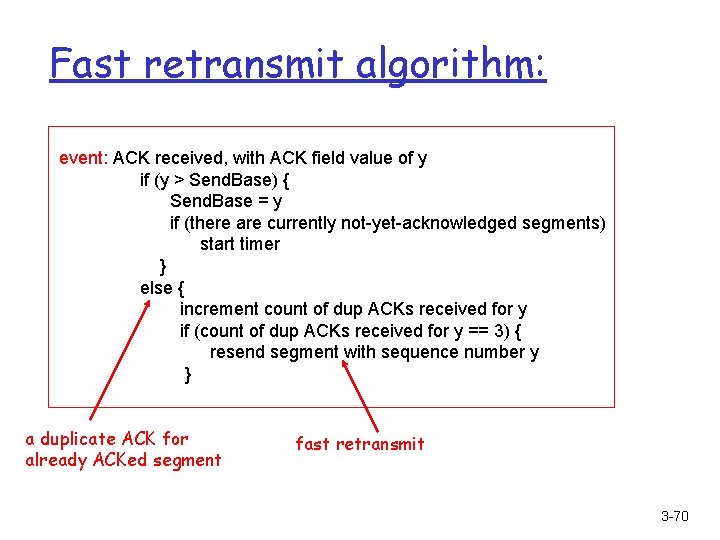 Fast retransmit algorithm:

event: ACK received, with ACK field value of y
if (y > SendBase) {
SendBase = y
if (there are currently not-yet-acknowledged segments)
start timer
}
else {
increment count of dup ACKs received for y
if (count of dup ACKs received for y == 3) {
resend segment with sequence number y
}

a duplicate ACK for already ACKed segment

fast retransmit

3-70